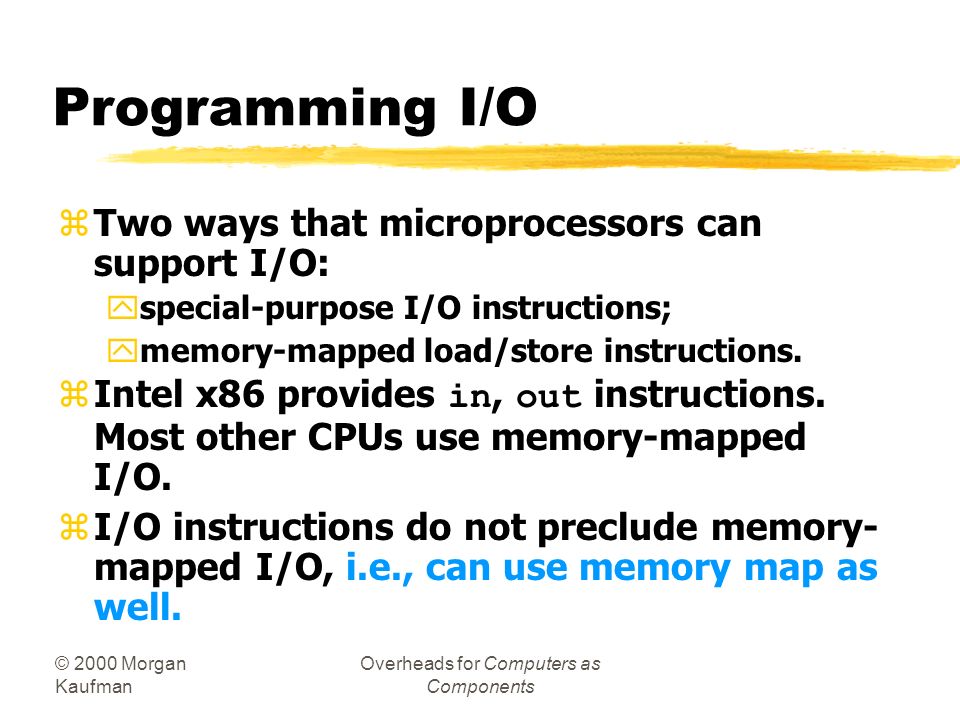 Programming I/O

Two ways that microprocessors can support I/O:

special-purpose I/O instructions;

memory-mapped load/store instructions.

Intel x86 provides in, out instructions. Most other CPUs use memory-mapped I/O.

I/O instructions do not preclude memory-mapped I/O, i.e., can use memory map as well.

© 2000 Morgan Kaufman

Overheads for Computers as Components